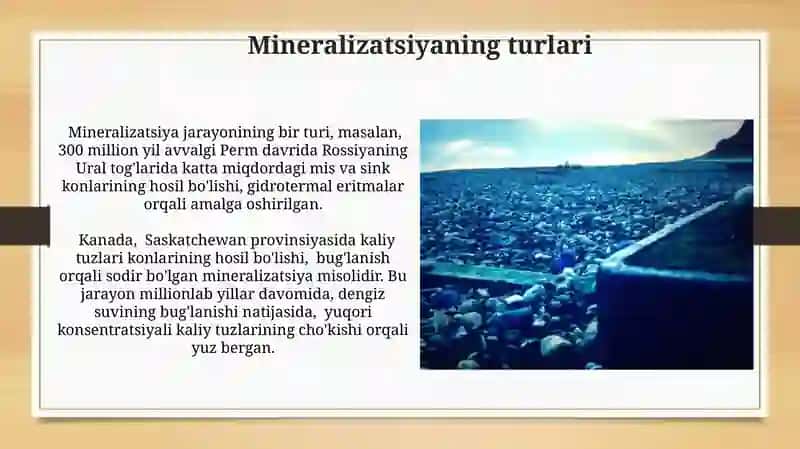 Mineralizatsiyaning turlari

Mineralizatsiya jarayonining bir turi, masalan, 300 million yil avvalgi Perm davrida Rossiyaning Ural tog'larida katta miqdordagi mis va sink konlarining hosil bo'lishi, gidrotermal eritmalar orqali amalga oshirilgan.

Kanada, Saskatchewan provinsiyasida kaliy tuzlari konlarining hosil bo'lishi, bug'lanish orqali sodir bo'lgan mineralizatsiya misolidir. Bu jarayon millionlab yillar davomida, dengiz suvining bug'lanishi natijasida, yuqori konsentratsiyali kaliy tuzlarining cho'kishi orqali yuz bergan.